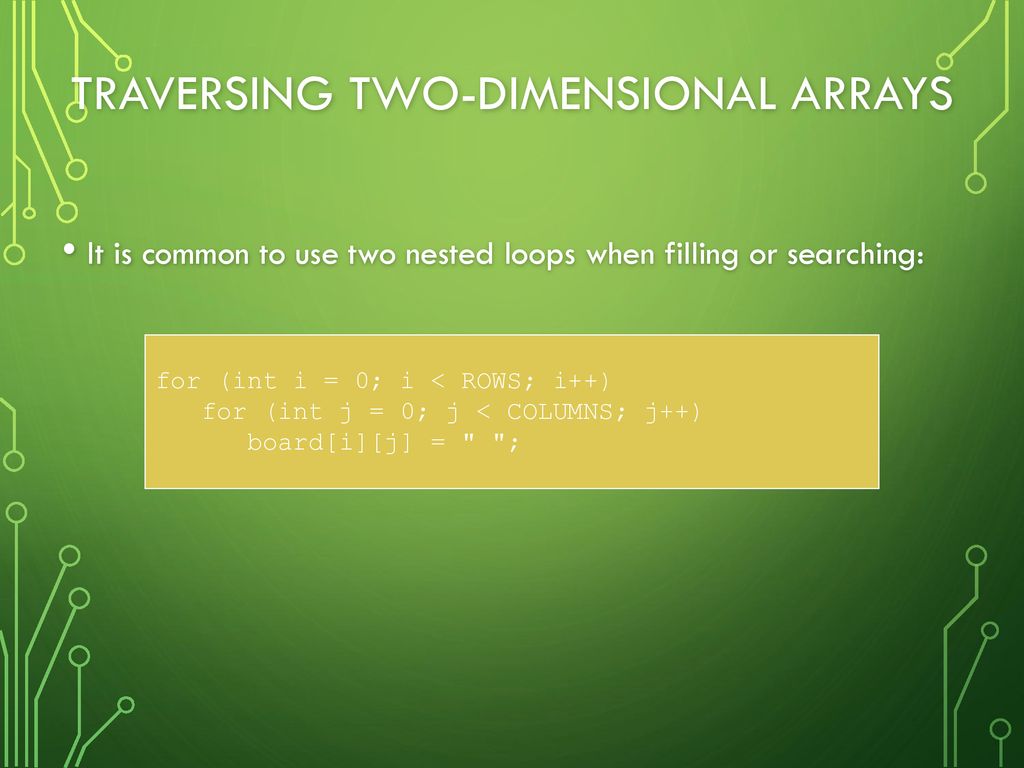 TRAVERSING TWO-DIMENSIONAL ARRAYS

• It is common to use two nested loops when filling or searching:

for (int i = 0; i < ROWS; i++)
    for (int j = 0; j < COLUMNS; j++)
        board[i][j] = " ";